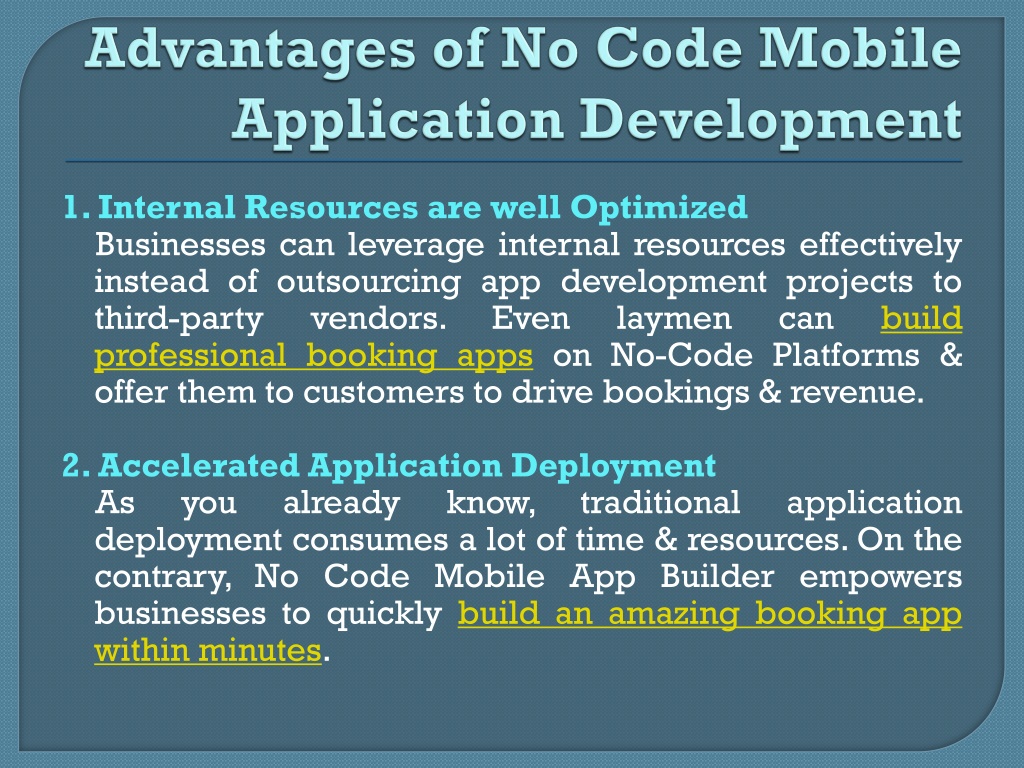 Advantages of No Code Mobile Application Development

1. Internal Resources are well Optimized
Businesses can leverage internal resources effectively instead of outsourcing app development projects to third-party vendors. Even laymen can build professional booking apps on No-Code Platforms & offer them to customers to drive bookings & revenue.

2. Accelerated Application Deployment
As you already know, traditional application deployment consumes a lot of time & resources. On the contrary, No Code Mobile App Builder empowers businesses to quickly build an amazing booking app within minutes.